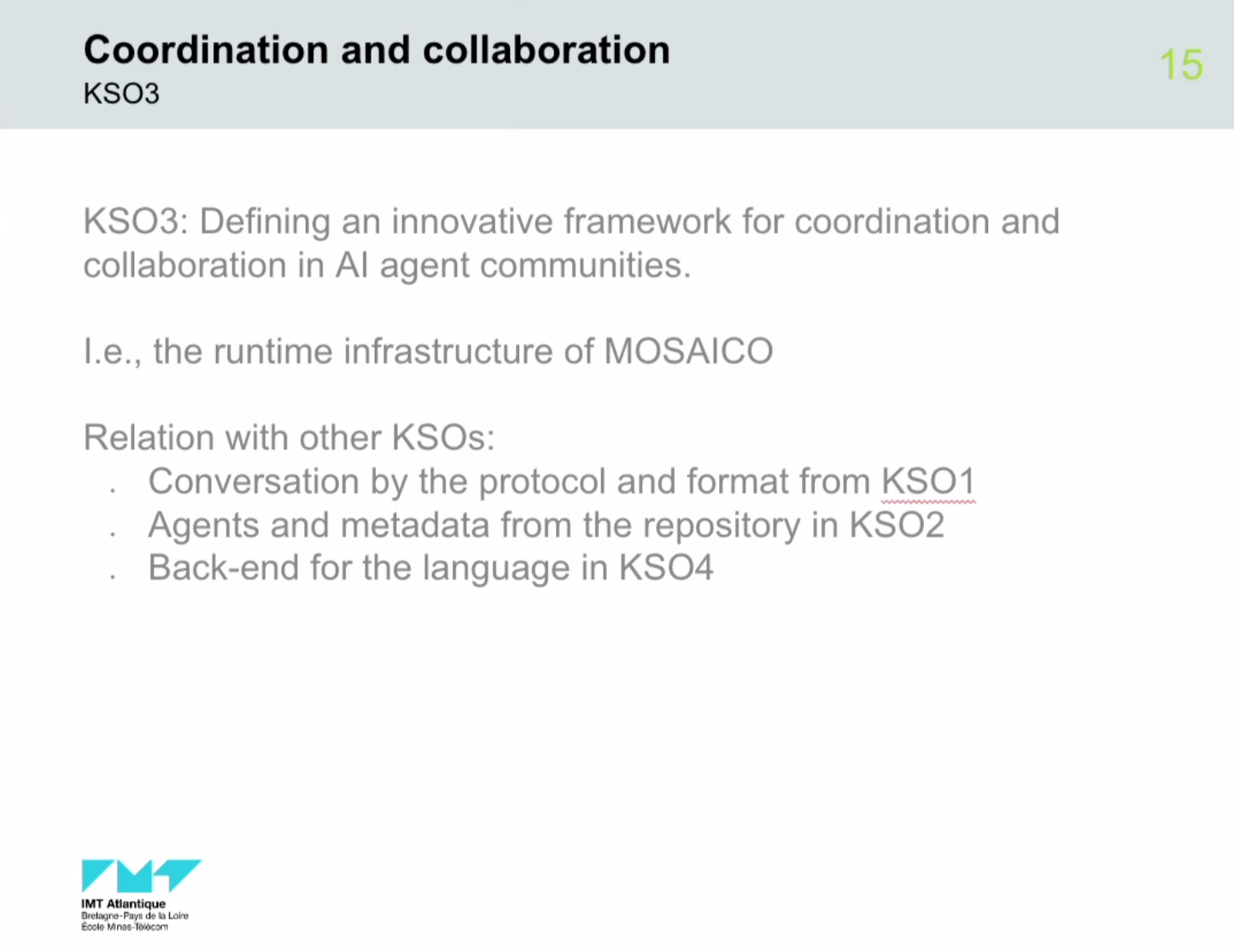 Coordination and collaboration
KSO3

15

KSO3: Defining an innovative framework for coordination and collaboration in AI agent communities.

I.e., the runtime infrastructure of MOSAICO

Relation with other KSOs:
. Conversation by the protocol and format from KSO1
. Agents and metadata from the repository in KSO2
. Back-end for the language in KSO4

IMT Atlantique
Bretagne-Pays de la Loire
École Mines-Télécom